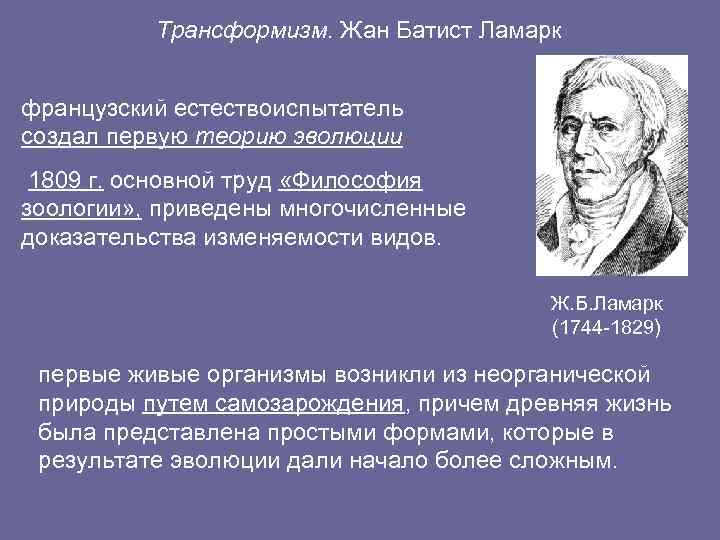 Трансформизм. Жан Батист Ламарк

французский естествоиспытатель создал первую теорию эволюции

1809 г. основной труд «Философия зоологии», приведены многочисленные доказательства изменяемости видов.

Ж.Б.Ламарк (1744-1829)

первые живые организмы возникли из неорганической природы путем самозарождения, причем древняя жизнь была представлена простыми формами, которые в результате эволюции дали начало более сложным.